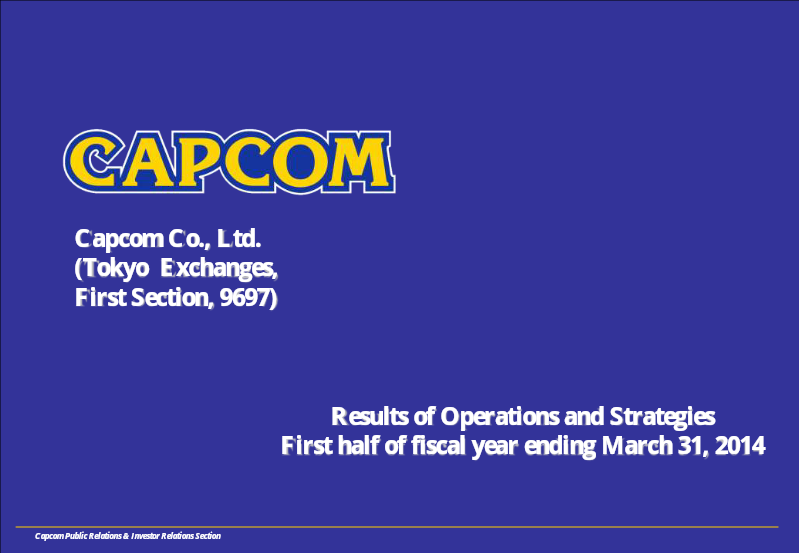 CAPCOM

Capcom Co., Ltd.
(Tokyo Exchanges,
First Section, 9697)

Results of Operations and Strategies
First half of fiscal year ending March 31, 2014

Capcom Public Relations & Investor Relations Section